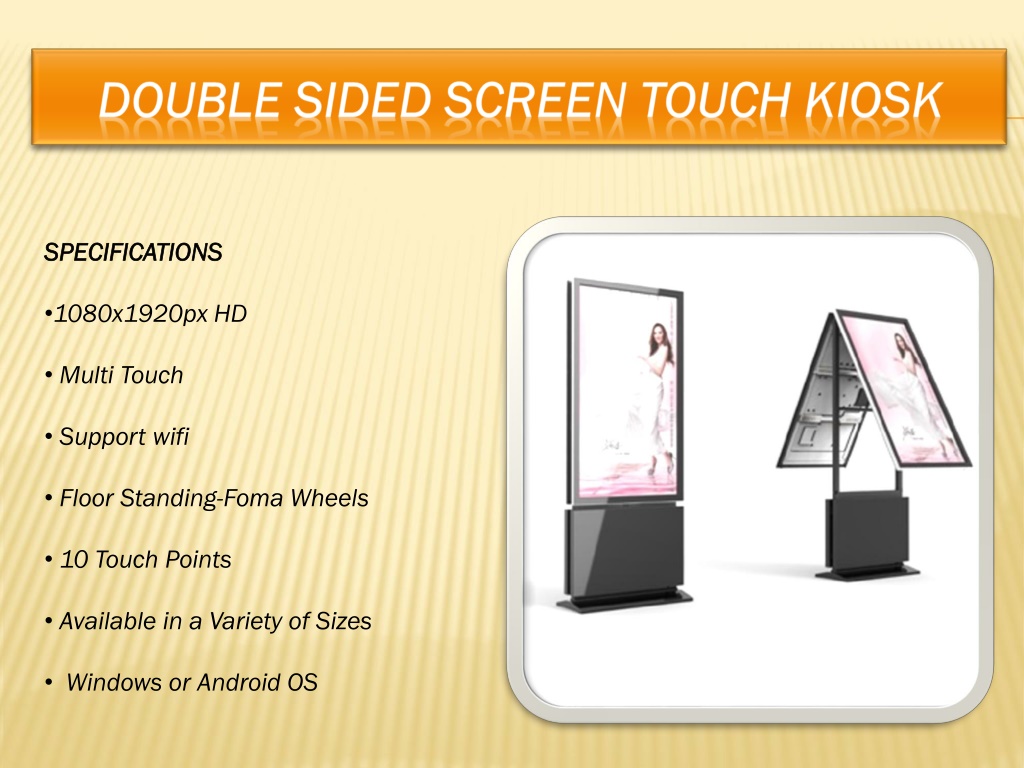 DOUBLE SIDED SCREEN TOUCH KIOSK

SPECIFICATIONS

•1080x1920px HD

• Multi Touch

• Support wifi

• Floor Standing-Foma Wheels

• 10 Touch Points

• Available in a Variety of Sizes

• Windows or Android OS